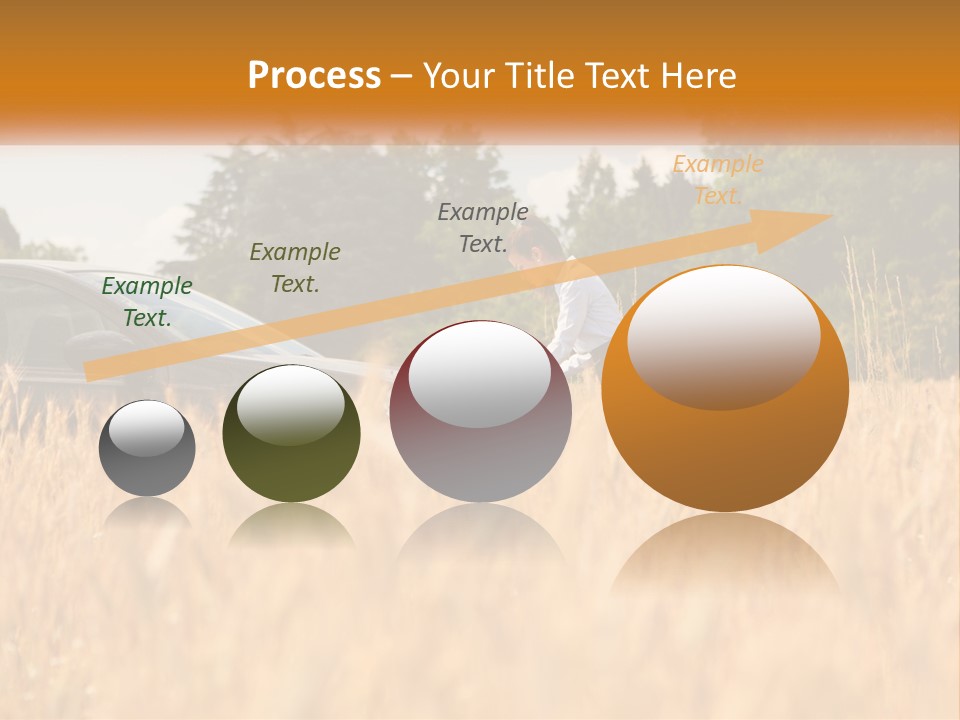 Process – Your Title Text Here

Example Text.

Example Text.

Example Text.

Example Text.